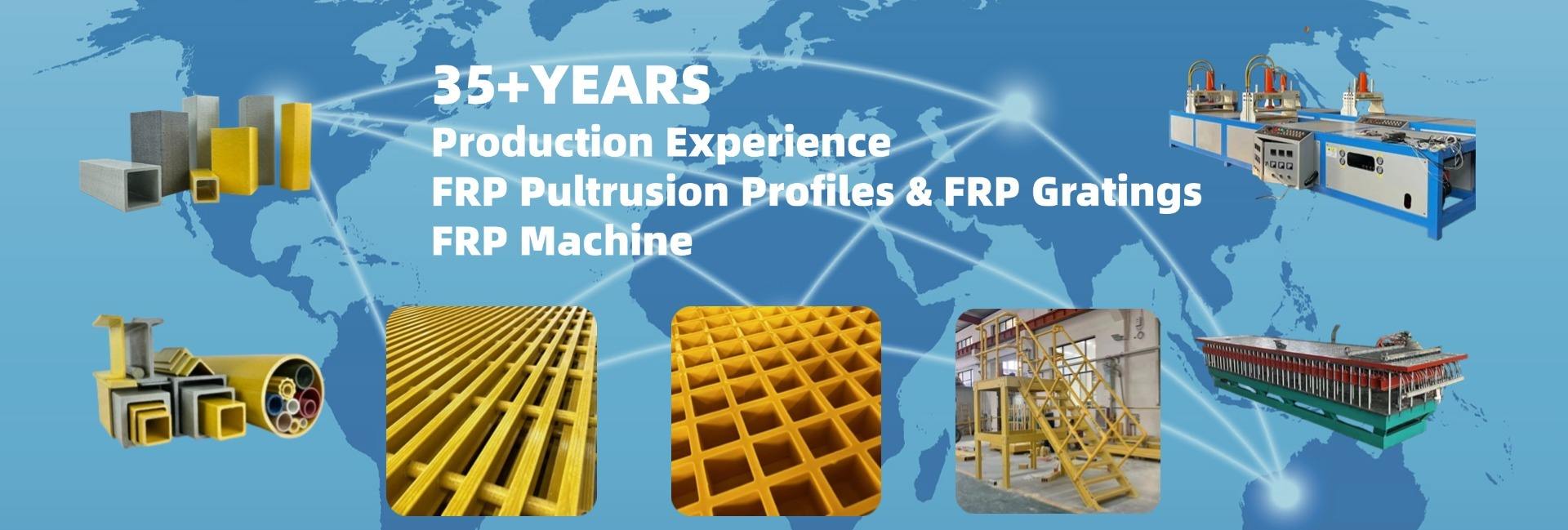 35+YEARS
Production Experience
FRP Pultrusion Profiles & FRP Gratings
FRP Machine